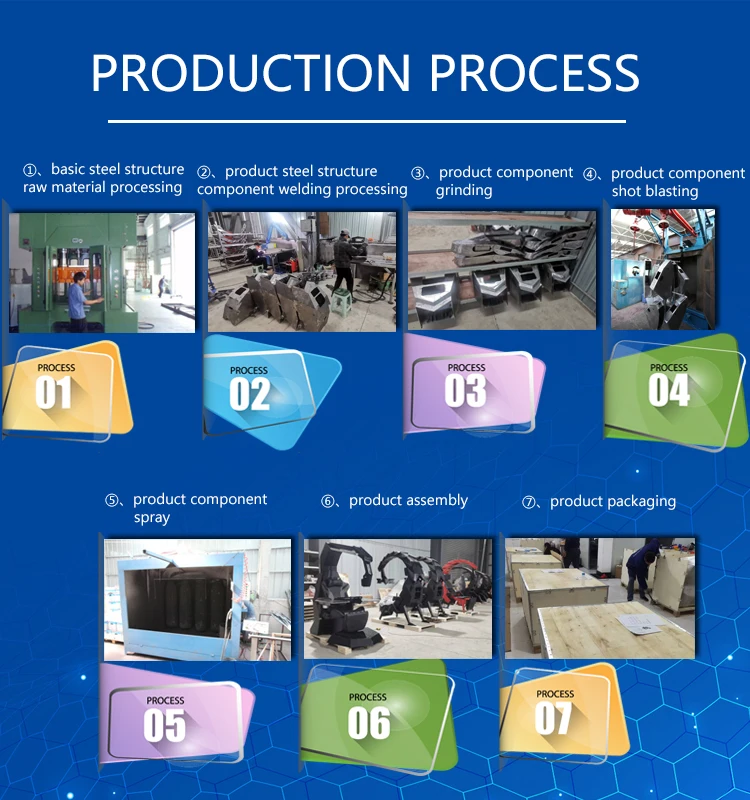 PRODUCTION PROCESS

①、basic steel structure raw material processing

PROCESS
01

②、product steel structure component welding processing

PROCESS
02

③、product component grinding

PROCESS
03

④、product component shot blasting

PROCESS
04

⑤、product component spray

PROCESS
05

⑥、product assembly

PROCESS
06

⑦、product packaging

PROCESS
07